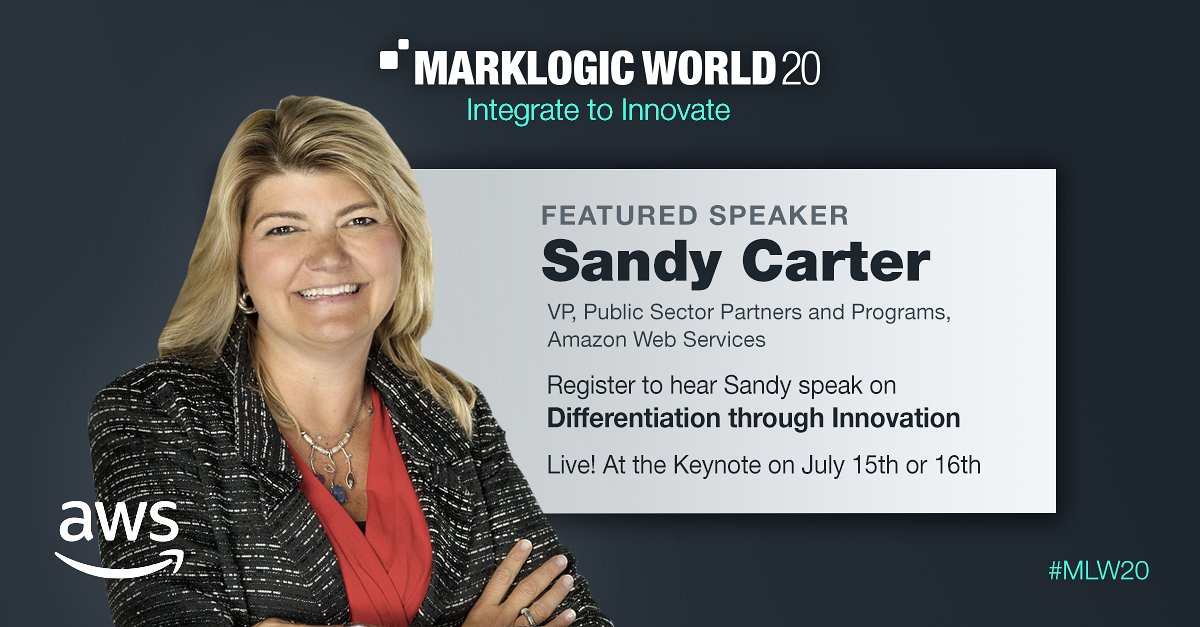 MARKLOGIC WORLD 20
Integrate to Innovate

FEATURED SPEAKER
Sandy Carter

VP, Public Sector Partners and Programs, Amazon Web Services

Register to hear Sandy speak on
Differentiation through Innovation

Live! At the Keynote on July 15th or 16th

aws

#MLW20